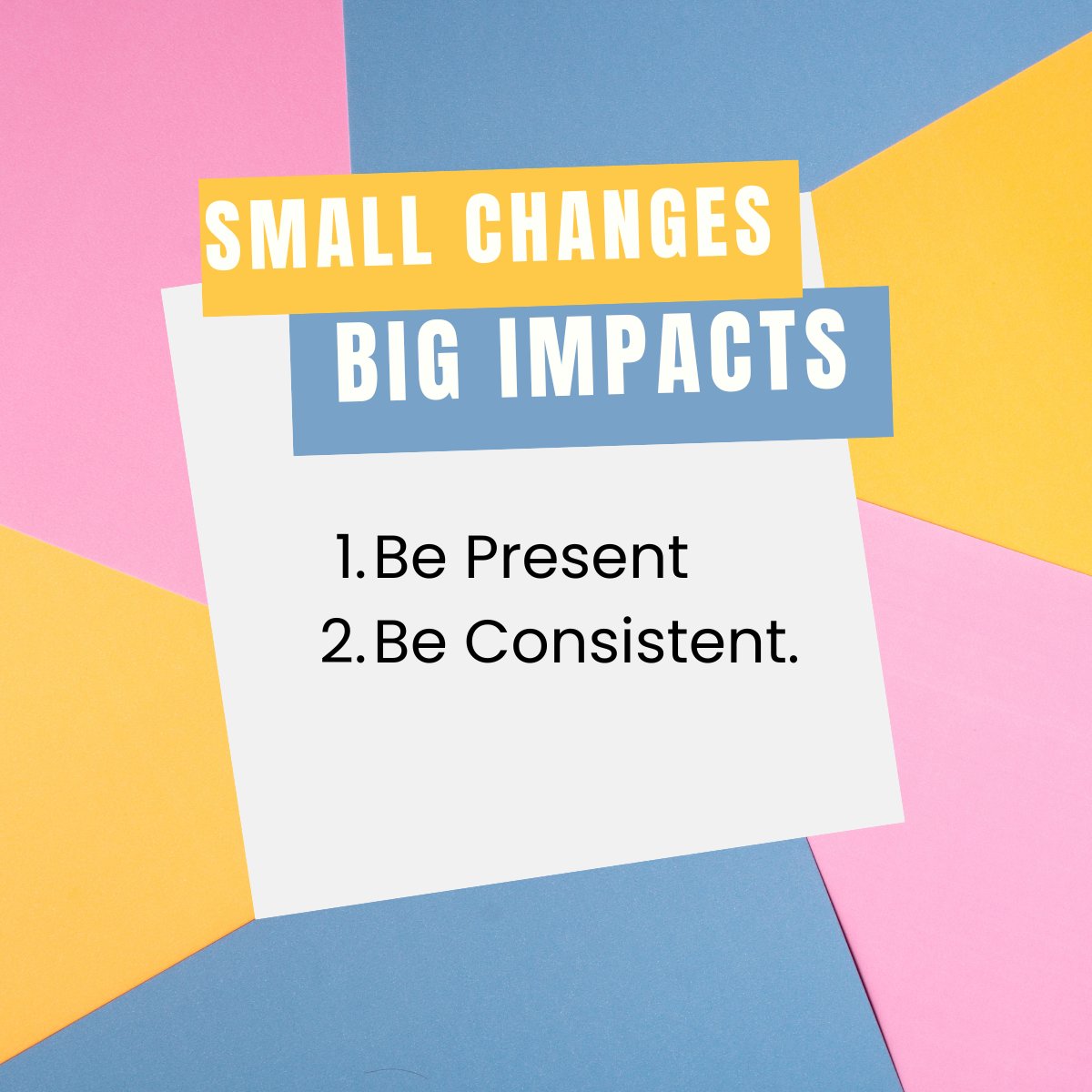 SMALL CHANGES
BIG IMPACTS

1. Be Present
2. Be Consistent.